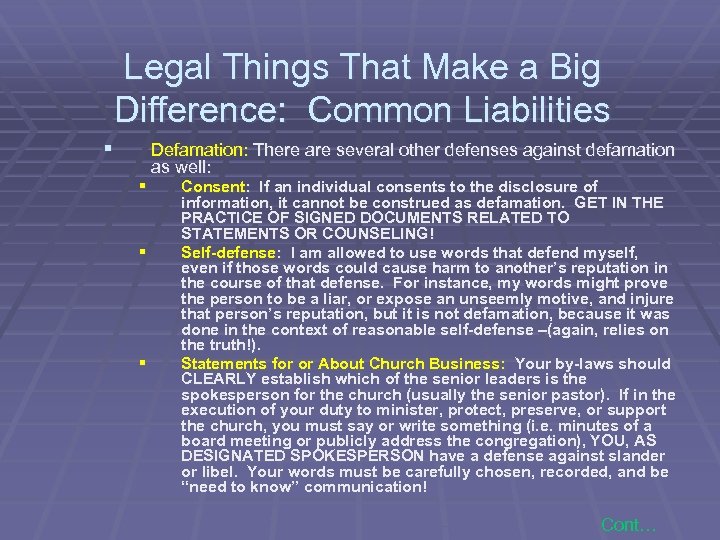 Legal Things That Make a Big Difference: Common Liabilities

▪ Defamation: There are several other defenses against defamation as well:

▪ Consent: If an individual consents to the disclosure of information, it cannot be construed as defamation. GET IN THE PRACTICE OF SIGNED DOCUMENTS RELATED TO STATEMENTS OR COUNSELING!

▪ Self-defense: I am allowed to use words that defend myself, even if those words could cause harm to another's reputation in the course of that defense. For instance, my words might prove the person to be a liar, or expose an unseemly motive, and injure that person's reputation, but it is not defamation, because it was done in the context of reasonable self-defense –(again, relies on the truth!).

▪ Statements for or About Church Business: Your by-laws should CLEARLY establish which of the senior leaders is the spokesperson for the church (usually the senior pastor). If in the execution of your duty to minister, protect, preserve, or support the church, you must say or write something (i.e. minutes of a board meeting or publicly address the congregation), YOU, AS DESIGNATED SPOKESPERSON have a defense against slander or libel. Your words must be carefully chosen, recorded, and be "need to know" communication!

Cont…